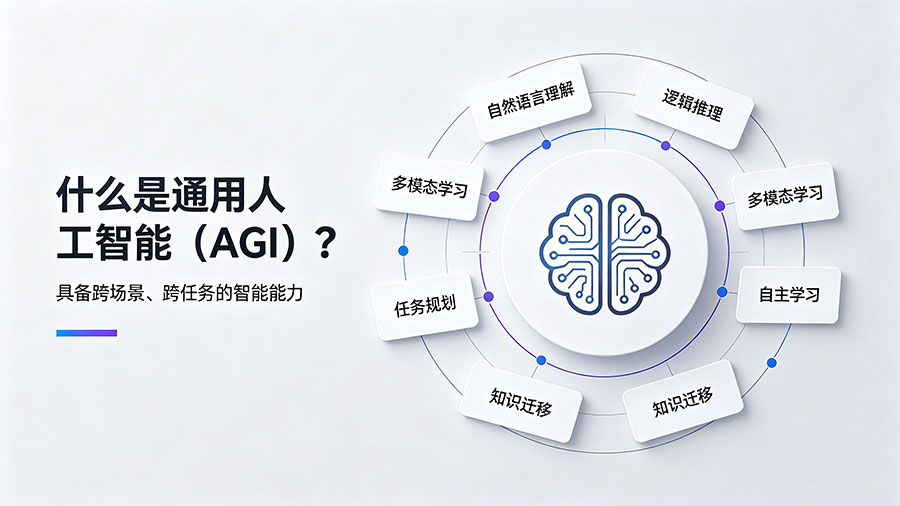 什么是通用人工智能（AGI）？

具备跨场景、跨任务的智能能力

自然语言理解

逻辑推理

多模态学习

多模态学习

任务规划

自主学习

知识迁移

知识迁移